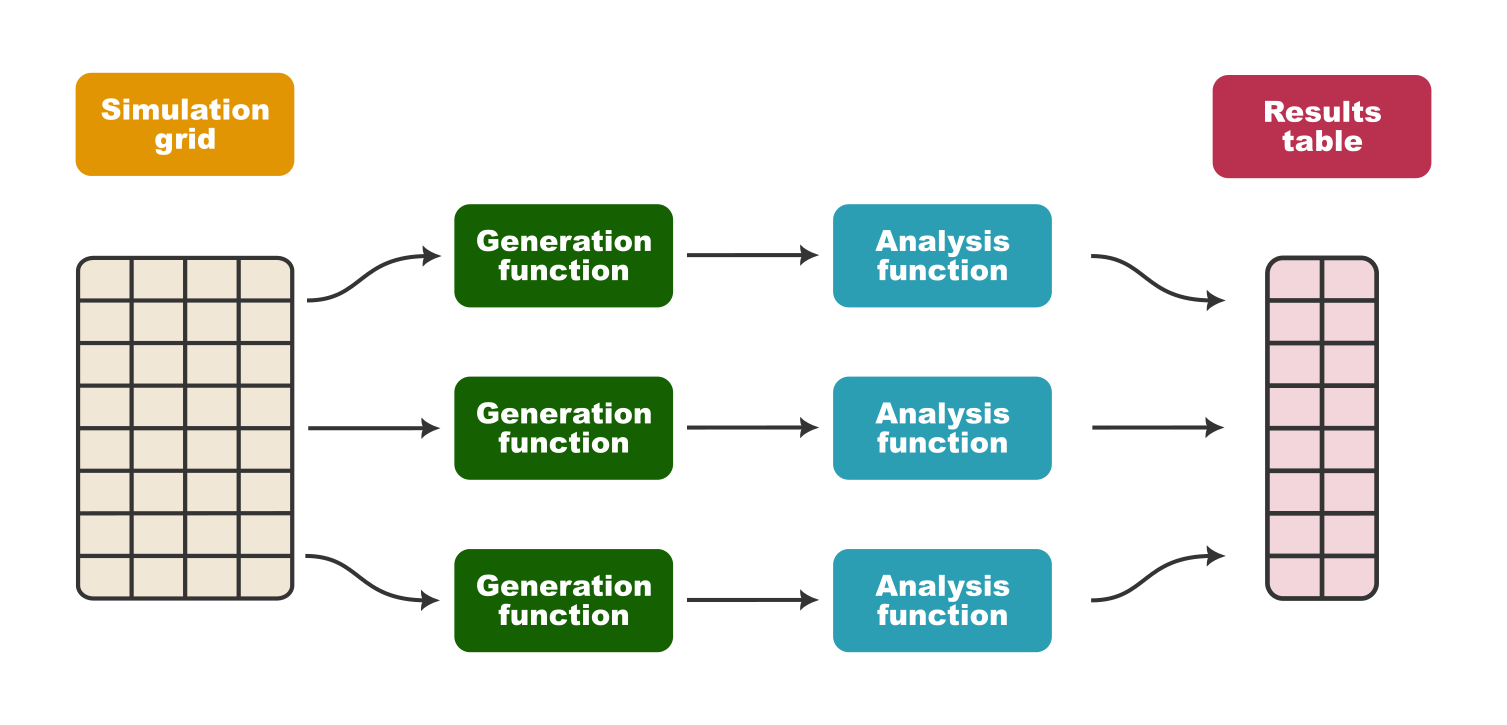 Simulation grid

Results table

Generation function

Analysis function

Generation function

Analysis function

Generation function

Analysis function